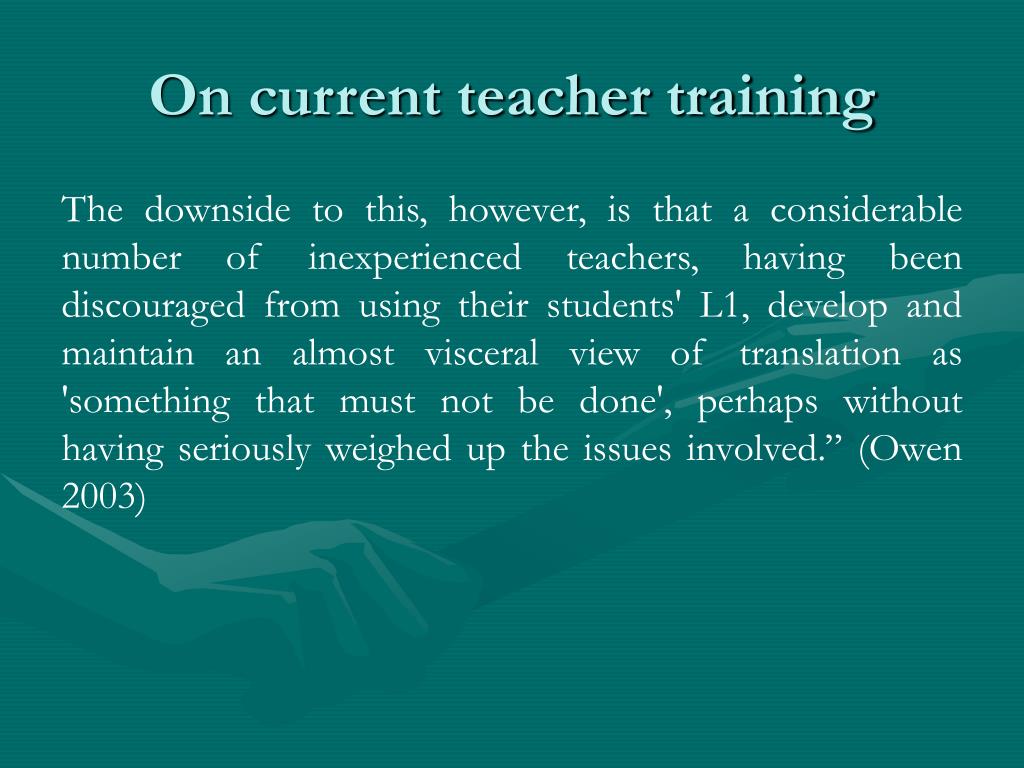 On current teacher training

The downside to this, however, is that a considerable number of inexperienced teachers, having been discouraged from using their students' L1, develop and maintain an almost visceral view of translation as 'something that must not be done', perhaps without having seriously weighed up the issues involved.” (Owen 2003)